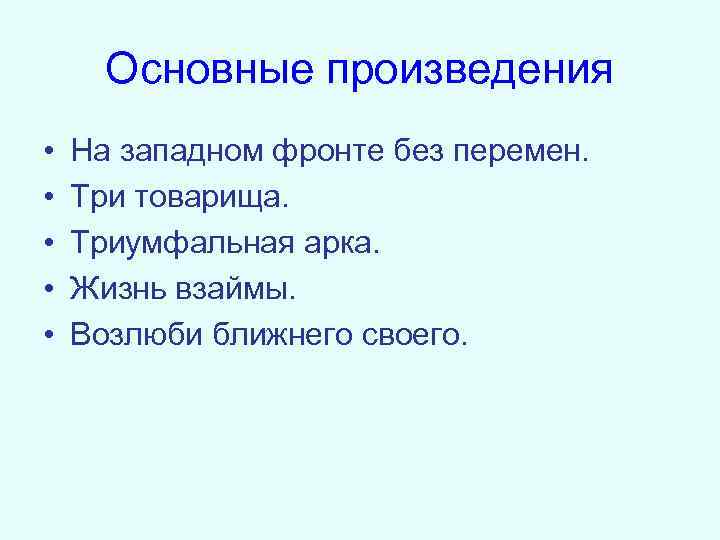 Основные произведения

• На западном фронте без перемен.
• Три товарища.
• Триумфальная арка.
• Жизнь взаймы.
• Возлюби ближнего своего.